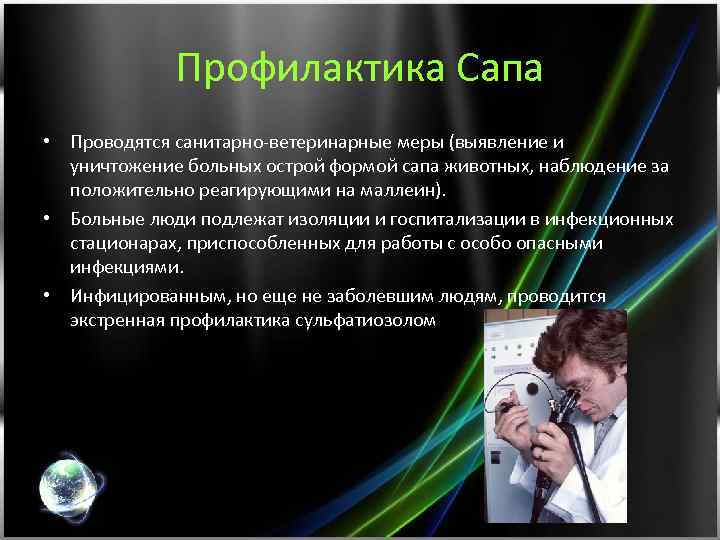 Профилактика Сапа

• Проводятся санитарно-ветеринарные меры (выявление и уничтожение больных острой формой сапа животных, наблюдение за положительно реагирующими на маллеин).

• Больные люди подлежат изоляции и госпитализации в инфекционных стационарах, приспособленных для работы с особо опасными инфекциями.

• Инфицированным, но еще не заболевшим людям, проводится экстренная профилактика сульфатиозолом